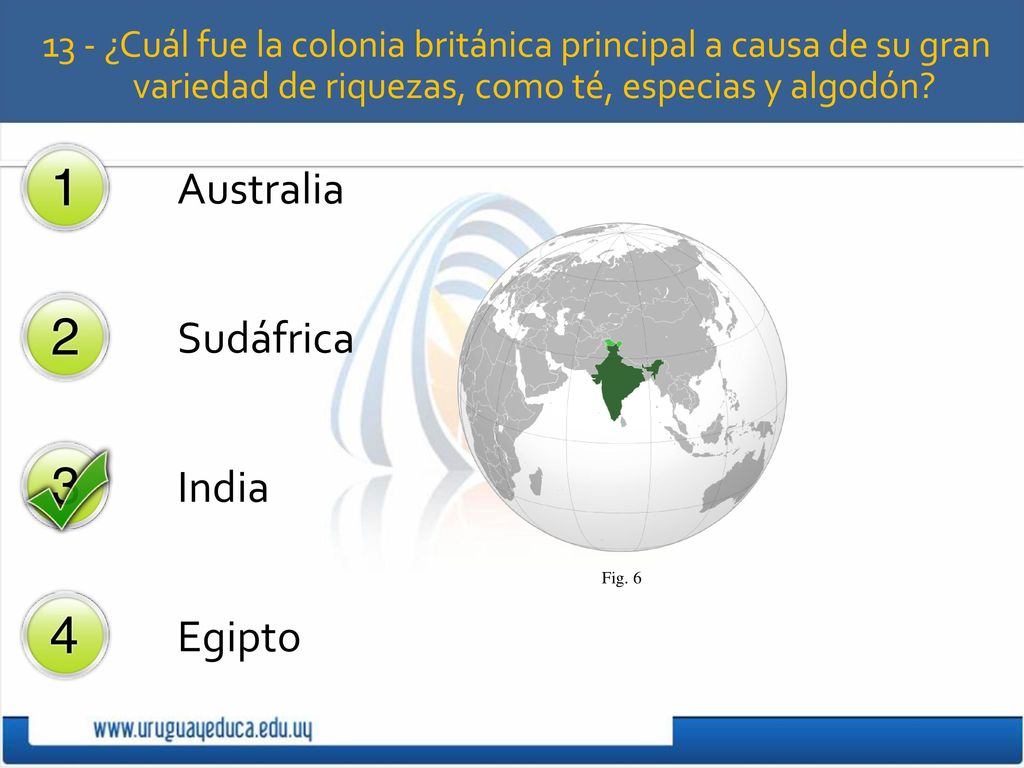 13 - ¿Cuál fue la colonia británica principal a causa de su gran variedad de riquezas, como té, especias y algodón?

1 Australia

2 Sudáfrica

3 India

4 Egipto

Fig. 6

www.uruguayeduca.edu.uy